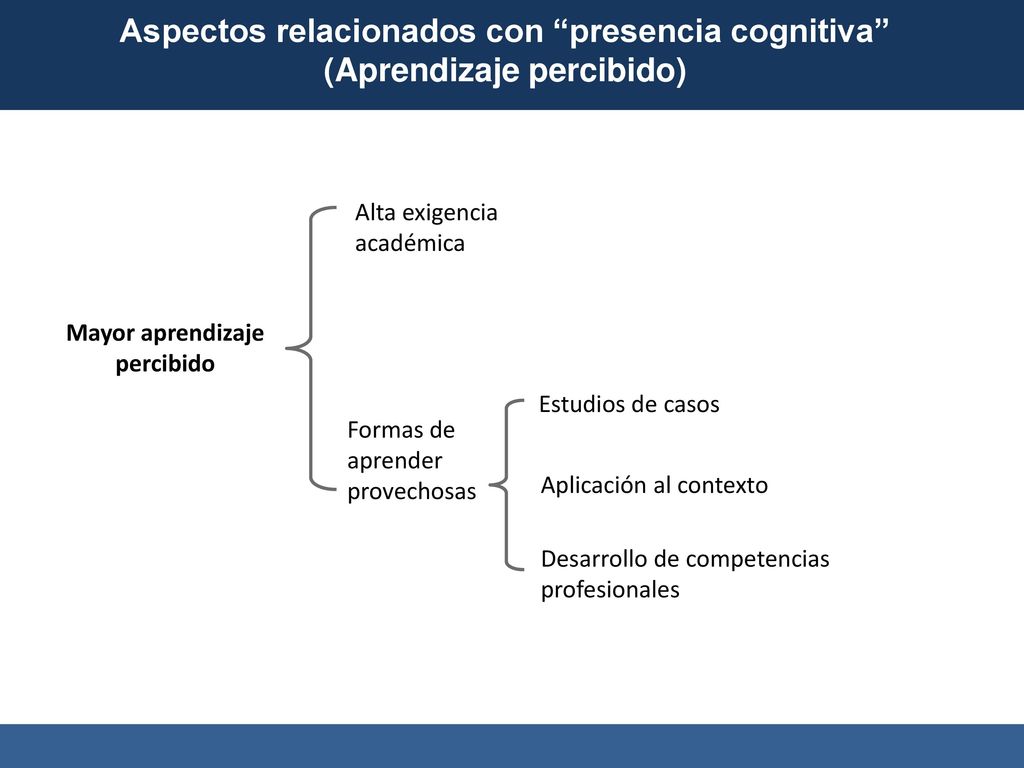 Aspectos relacionados con “presencia cognitiva” (Aprendizaje percibido)

Mayor aprendizaje percibido

Alta exigencia académica

Formas de aprender provechosas

Estudios de casos

Aplicación al contexto

Desarrollo de competencias profesionales